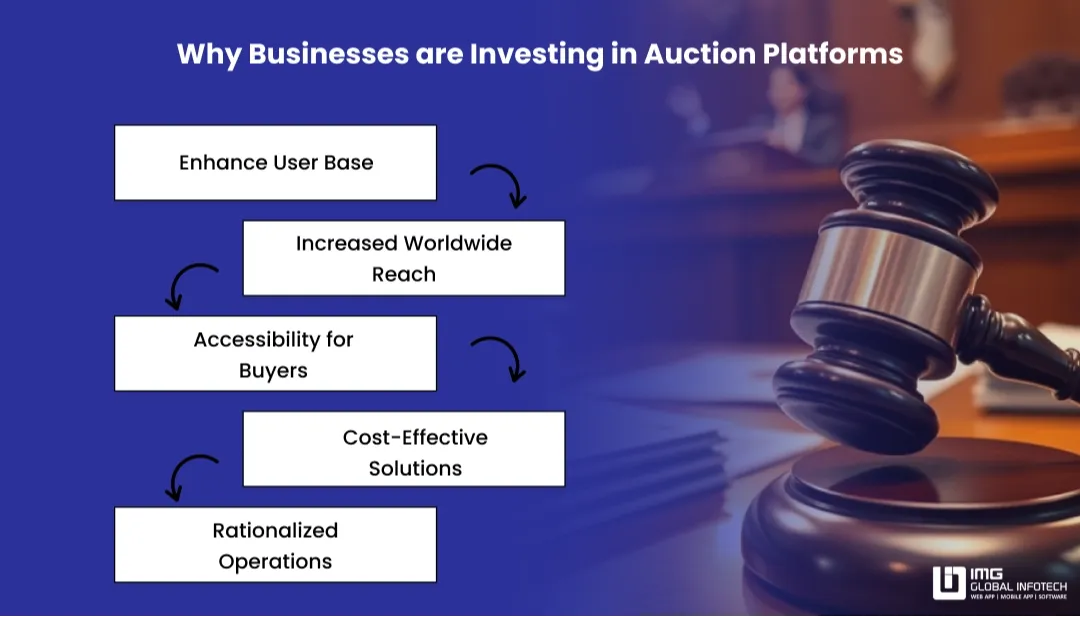 Why Businesses are Investing in Auction Platforms

Enhance User Base

Increased Worldwide Reach

Accessibility for Buyers

Cost-Effective Solutions

Rationalized Operations

IMG GLOBAL INFOTECH
WEB APP | MOBILE APP | SOFTWARE